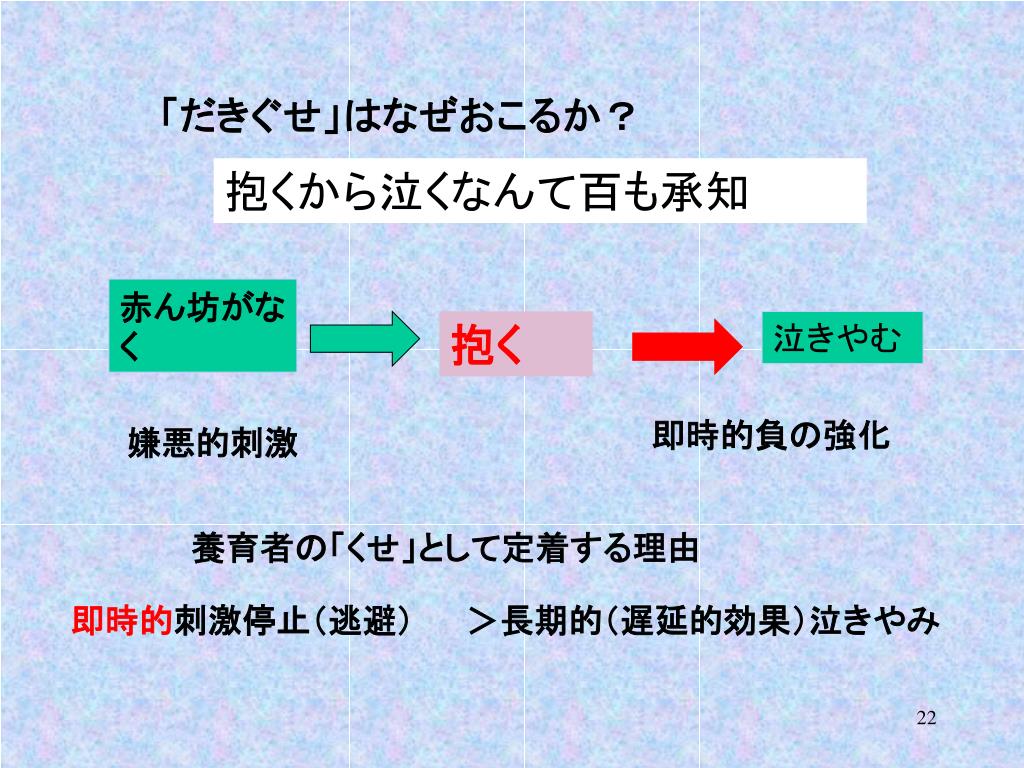 「だきぐせ」はなぜおこるか？

抱くから泣くなんて百も承知

赤ん坊がなく

抱く

泣きやむ

嫌悪的刺激

即時的負の強化

養育者の「くせ」として定着する理由

即時的刺激停止（逃避）　＞長期的（遅延的効果）泣きやみ

22